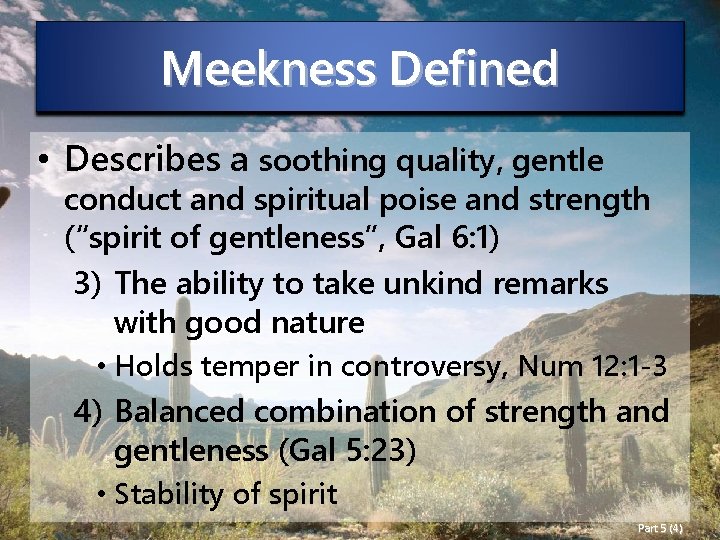 Meekness Defined

• Describes a soothing quality, gentle conduct and spiritual poise and strength ("spirit of gentleness", Gal 6:1)

3) The ability to take unkind remarks with good nature

• Holds temper in controversy, Num 12:1-3

4) Balanced combination of strength and gentleness (Gal 5:23)

• Stability of spirit

Part 5 (4)